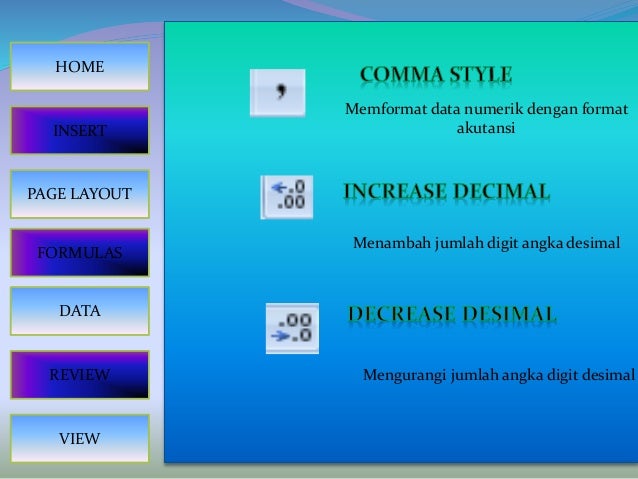 HOME

INSERT

PAGE LAYOUT

FORMULAS

DATA

REVIEW

VIEW

,

COMMA STYLE

Memformat data numerik dengan format akutansi

.0
.00

INCREASE DECIMAL

Menambah jumlah digit angka desimal

.00
.0

DECREASE DESIMAL

Mengurangi jumlah angka digit desimal